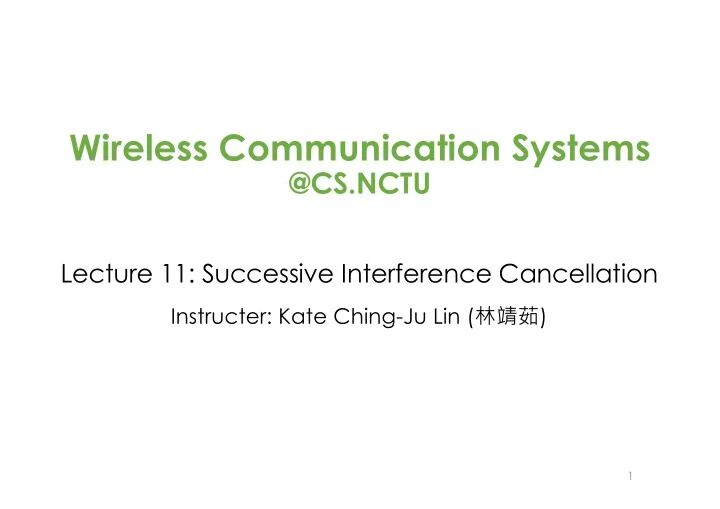 Wireless Communication Systems
@CS.NCTU

Lecture 11: Successive Interference Cancellation

Instructer: Kate Ching-Ju Lin (林靖茹)

1